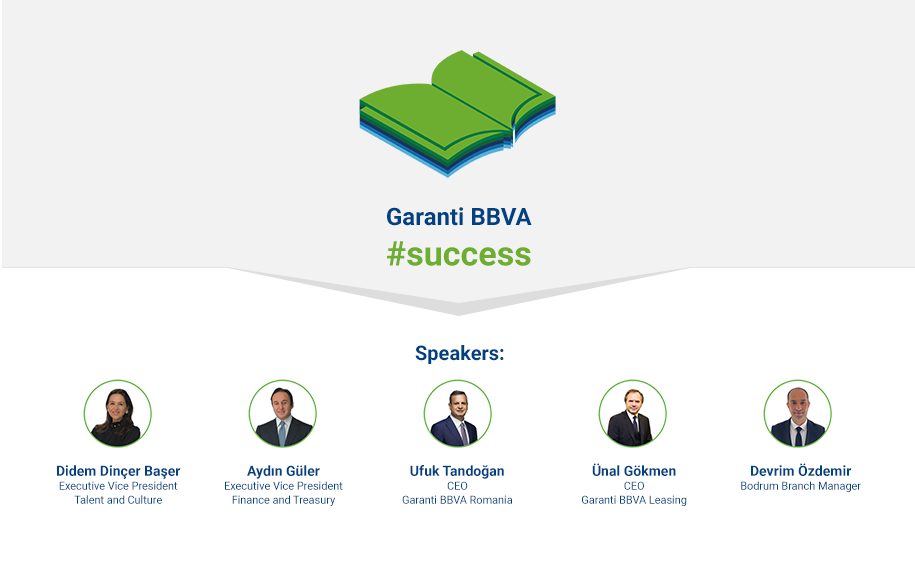 Garanti BBVA
#success

Speakers:

Didem Dinçer Başer
Executive Vice President
Talent and Culture

Aydın Güler
Executive Vice President
Finance and Treasury

Ufuk Tandoğan
CEO
Garanti BBVA Romania

Ünal Gökmen
CEO
Garanti BBVA Leasing

Devrim Özdemir
Bodrum Branch Manager